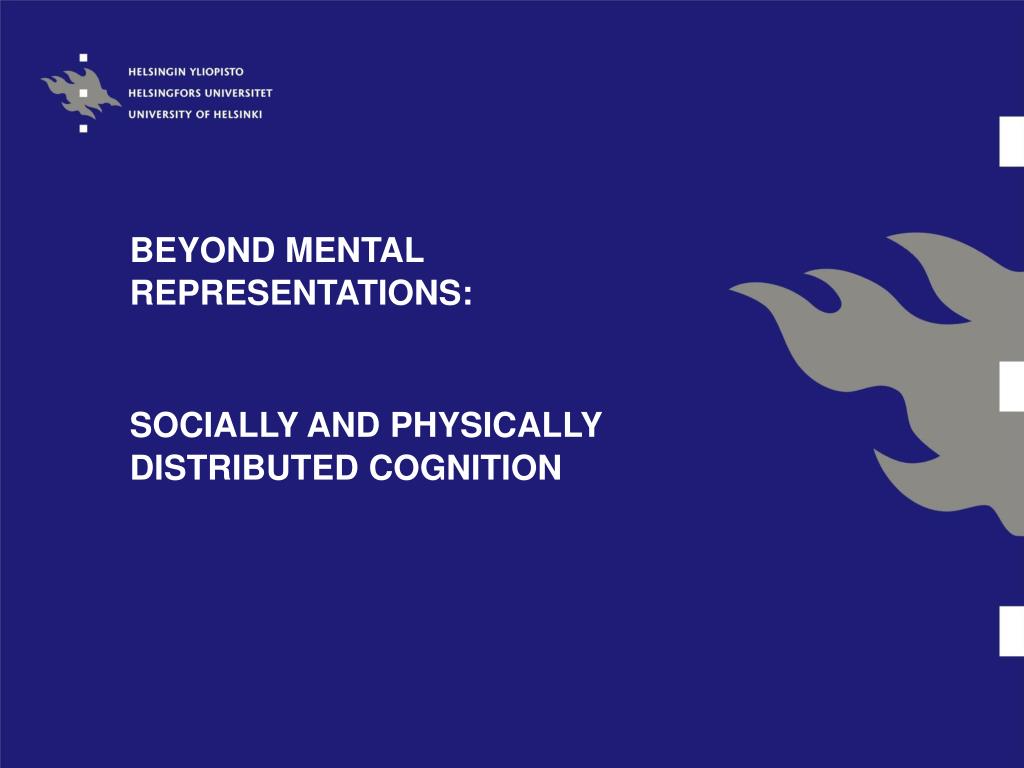 HELSINGIN YLIOPISTO
HELSINGFORS UNIVERSITET
UNIVERSITY OF HELSINKI

BEYOND MENTAL REPRESENTATIONS:

SOCIALLY AND PHYSICALLY DISTRIBUTED COGNITION